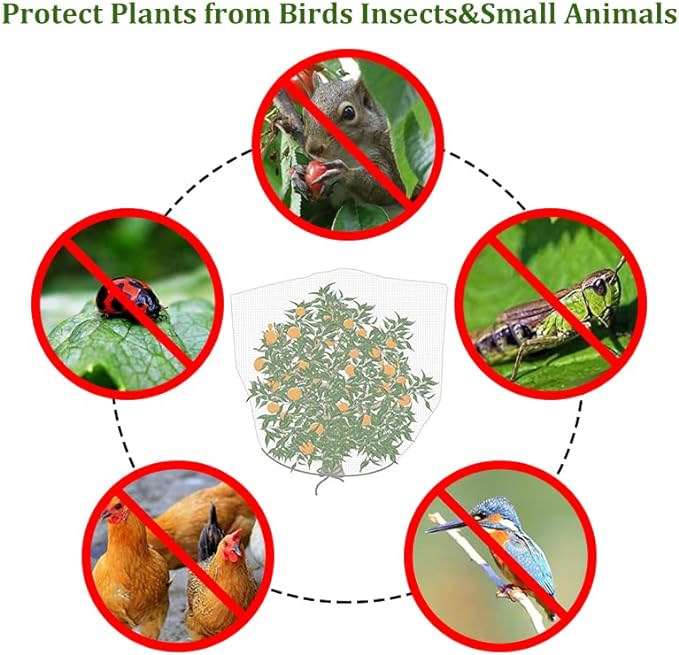 Protect Plants from Birds Insects&Small Animals